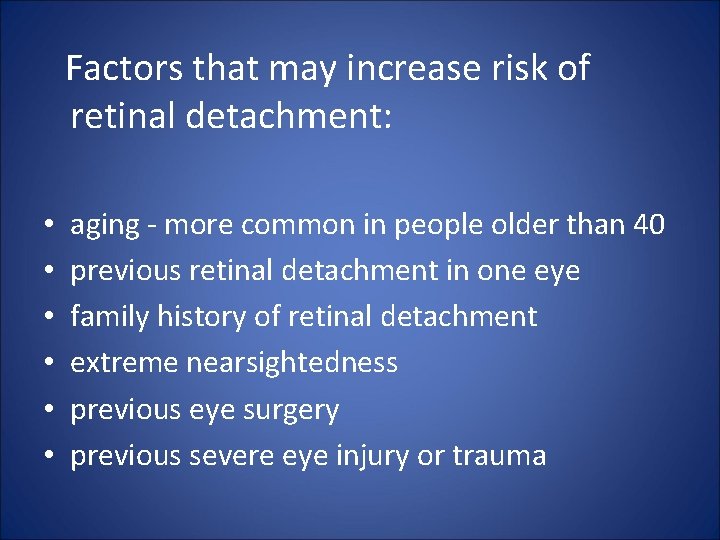 Factors that may increase risk of retinal detachment:

• aging - more common in people older than 40
• previous retinal detachment in one eye
• family history of retinal detachment
• extreme nearsightedness
• previous eye surgery
• previous severe eye injury or trauma